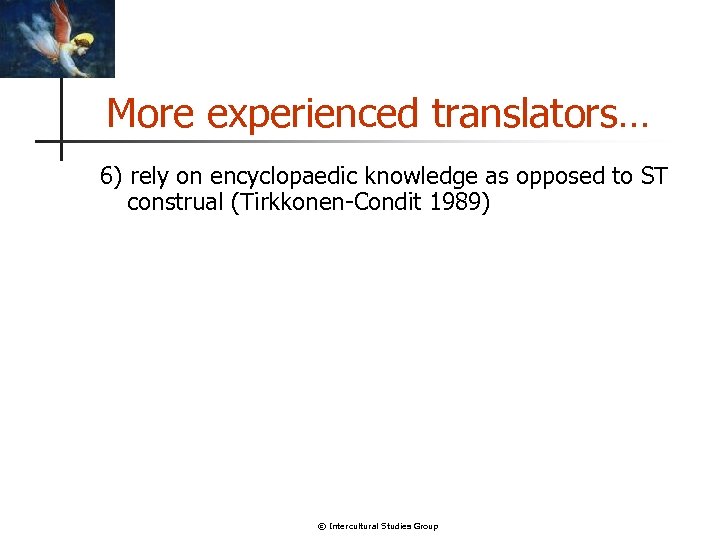 More experienced translators…

6) rely on encyclopaedic knowledge as opposed to ST construal (Tirkkonen-Condit 1989)

© Intercultural Studies Group